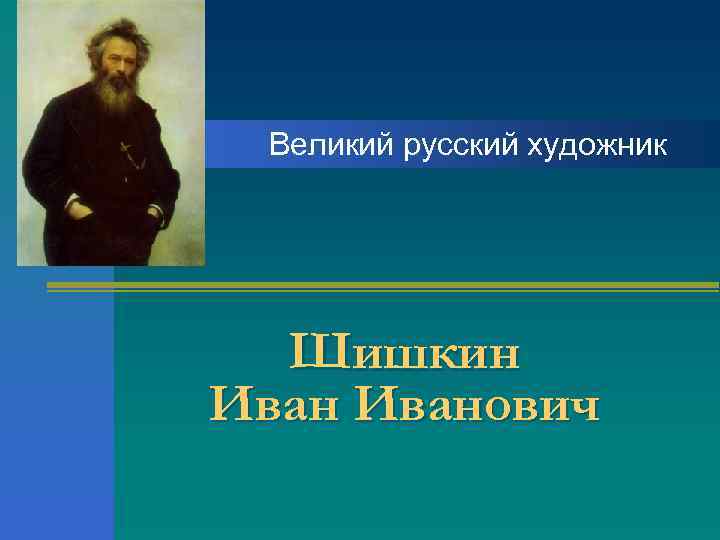 Великий русский художник

Шишкин
Иван Иванович